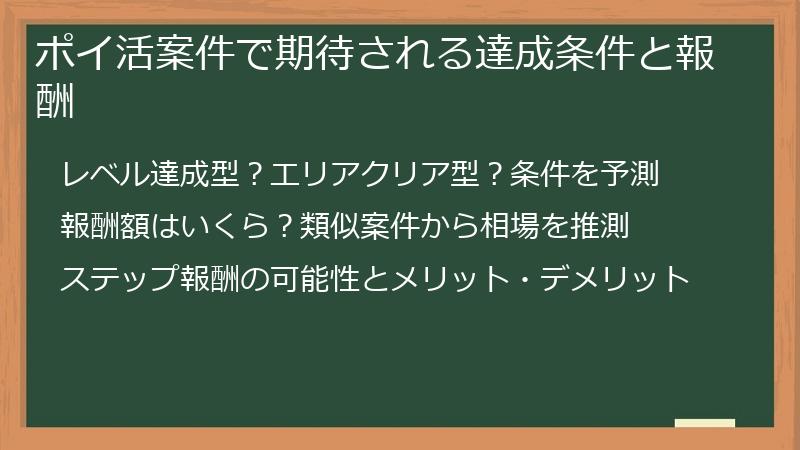 ポイ活案件で期待される達成条件と報酬

レベル達成型？エリアクリア型？条件を予測

報酬額はいくら？類似案件から相場を推測

ステップ報酬の可能性とメリット・デメリット